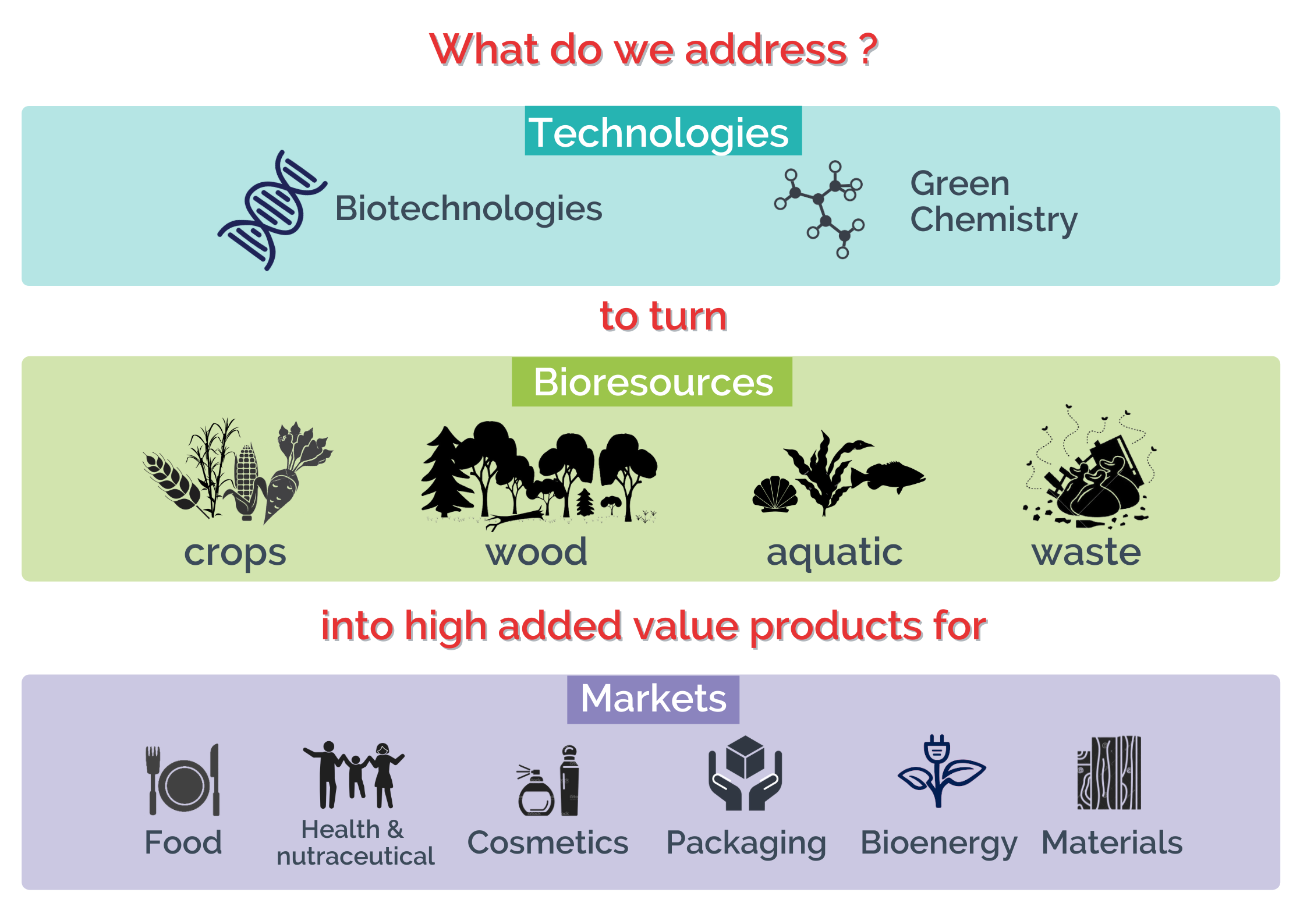 What do we address ?

Technologies

Biotechnologies

Green Chemistry

to turn

Bioresources

crops

wood

aquatic

waste

into high added value products for

Markets

Food

Health & nutraceutical

Cosmetics

Packaging

Bioenergy

Materials